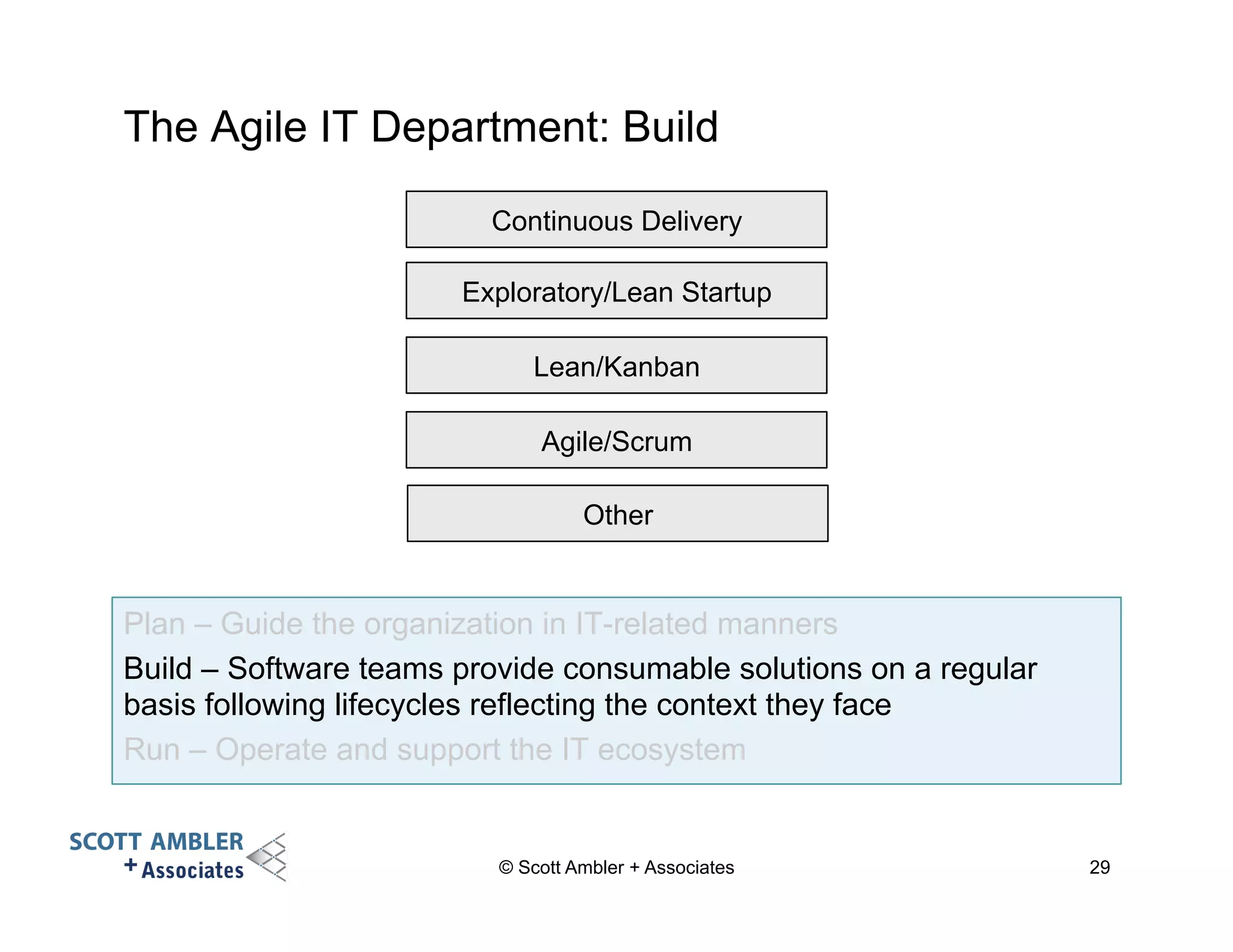 The Agile IT Department: Build

Continuous Delivery

Exploratory/Lean Startup

Lean/Kanban

Agile/Scrum

Other

Plan – Guide the organization in IT-related manners

Build – Software teams provide consumable solutions on a regular basis following lifecycles reflecting the context they face

Run – Operate and support the IT ecosystem

SCOTT AMBLER + Associates

© Scott Ambler + Associates

29